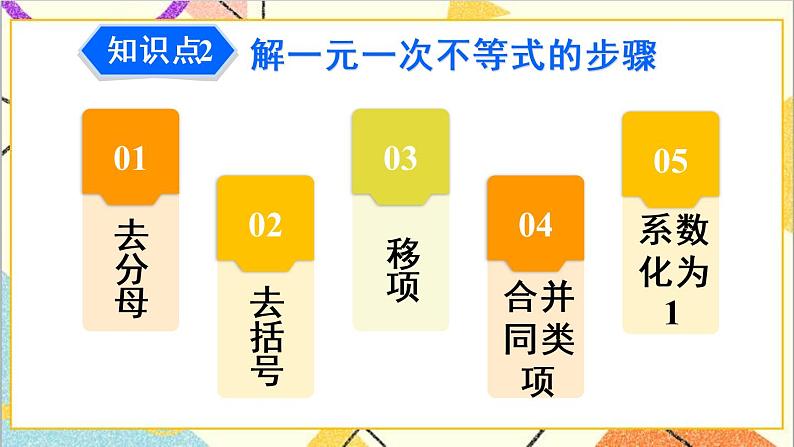 知识点2 解一元一次不等式的步骤

01
去分母

02
去括号

03
移项

04
合并同类项

05
系数化为1